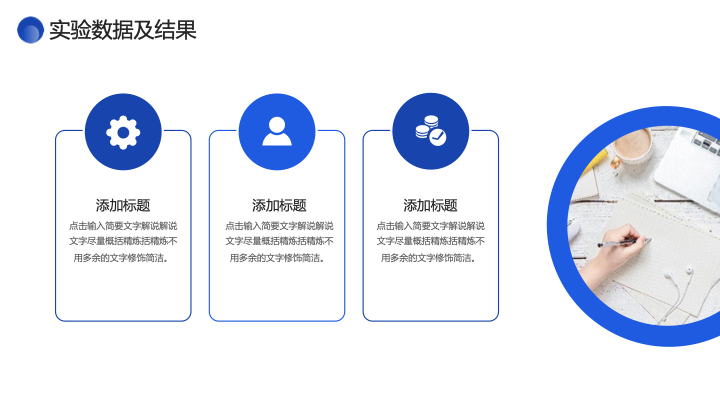 实验数据及结果

添加标题

点击输入简要文字解说解说文字尽量概括精炼括精炼不用多余的文字修饰简洁。

添加标题

点击输入简要文字解说解说文字尽量概括精炼括精炼不用多余的文字修饰简洁。

添加标题

点击输入简要文字解说解说文字尽量概括精炼括精炼不用多余的文字修饰简洁。